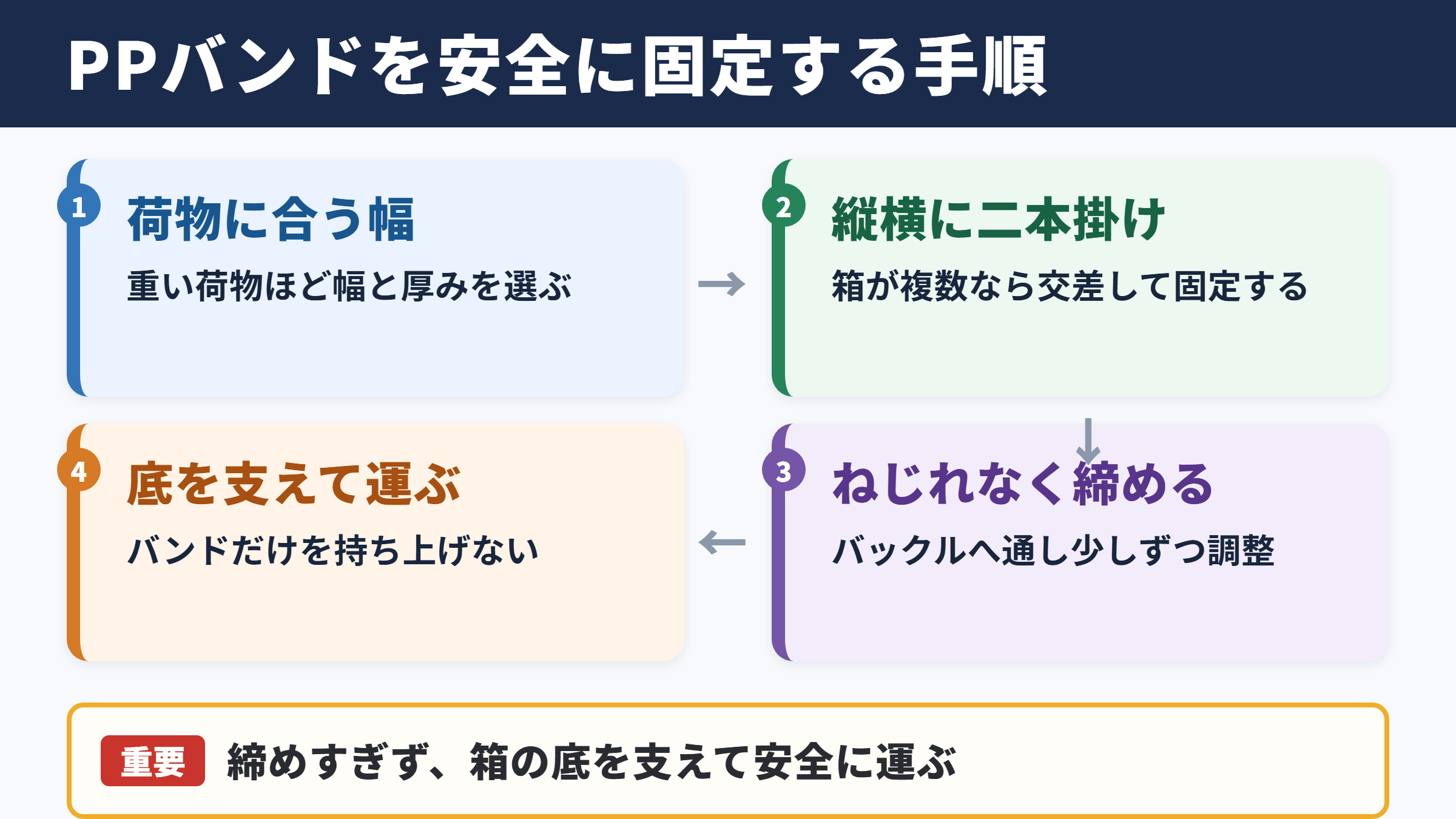 PPバンドを安全に固定する手順

1 荷物に合う幅

重い荷物ほど幅と厚みを選ぶ

2 縦横に二本掛け

箱が複数なら交差して固定する

3 ねじれなく締める

バックルへ通し少しずつ調整

4 底を支えて運ぶ

バンドだけを持ち上げない

重要 締めすぎず、箱の底を支えて安全に運ぶ